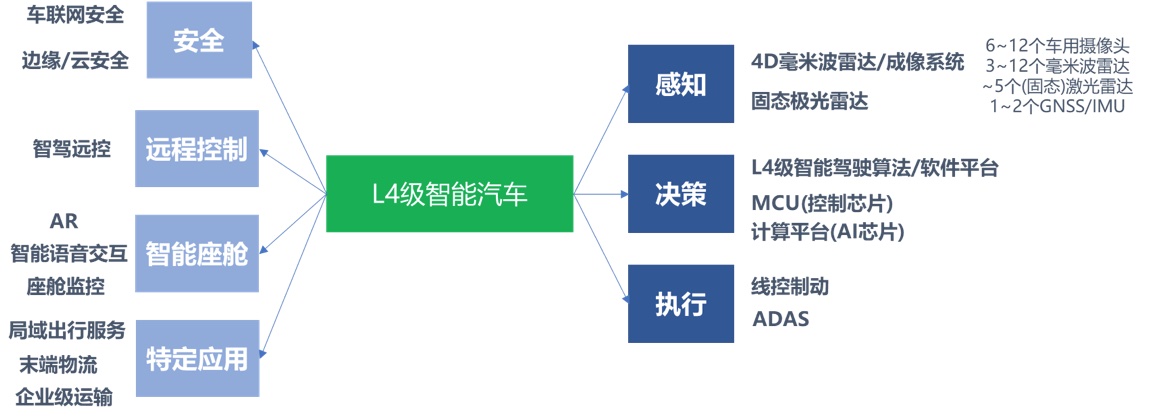 车联网安全
边缘/云安全
安全

智驾远控
远程控制

AR
智能语音交互
座舱监控
智能座舱

局域出行服务
末端物流
企业级运输
特定应用

L4级智能汽车

感知
4D毫米波雷达/成像系统
固态极光雷达
6~12个车用摄像头
3~12个毫米波雷达
~5个(固态)激光雷达
1~2个GNSS/IMU

决策
L4级智能驾驶算法/软件平台
MCU(控制芯片)
计算平台(AI芯片)

执行
线控制动
ADAS